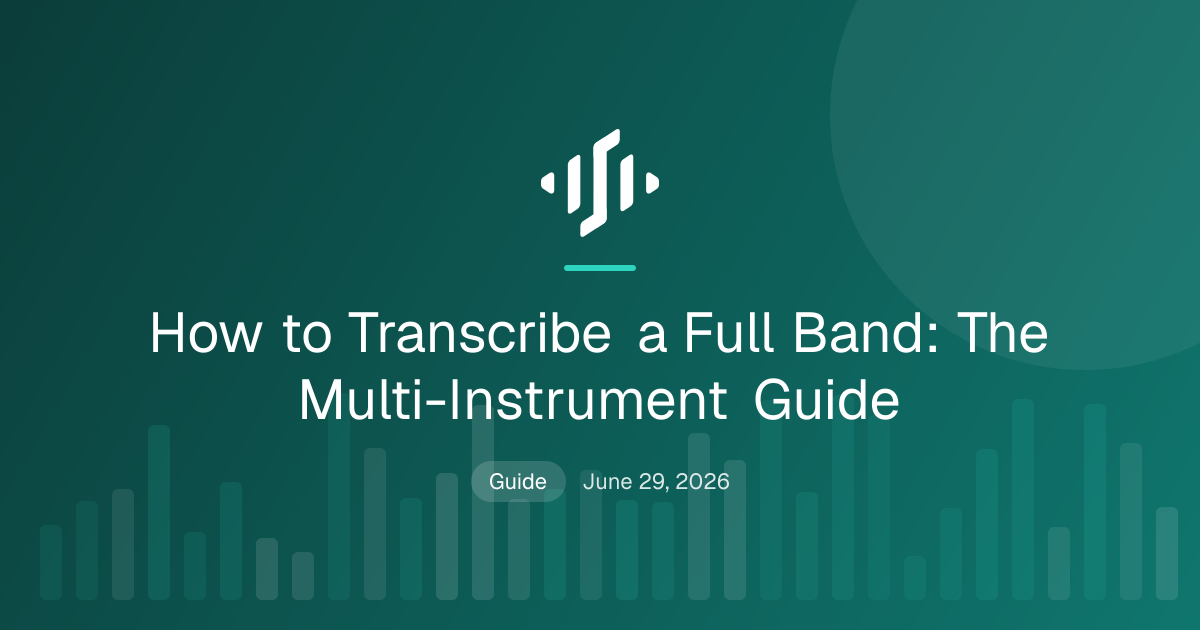 How to Transcribe a Full Band: The Multi-Instrument Guide

Guide

June 29, 2026